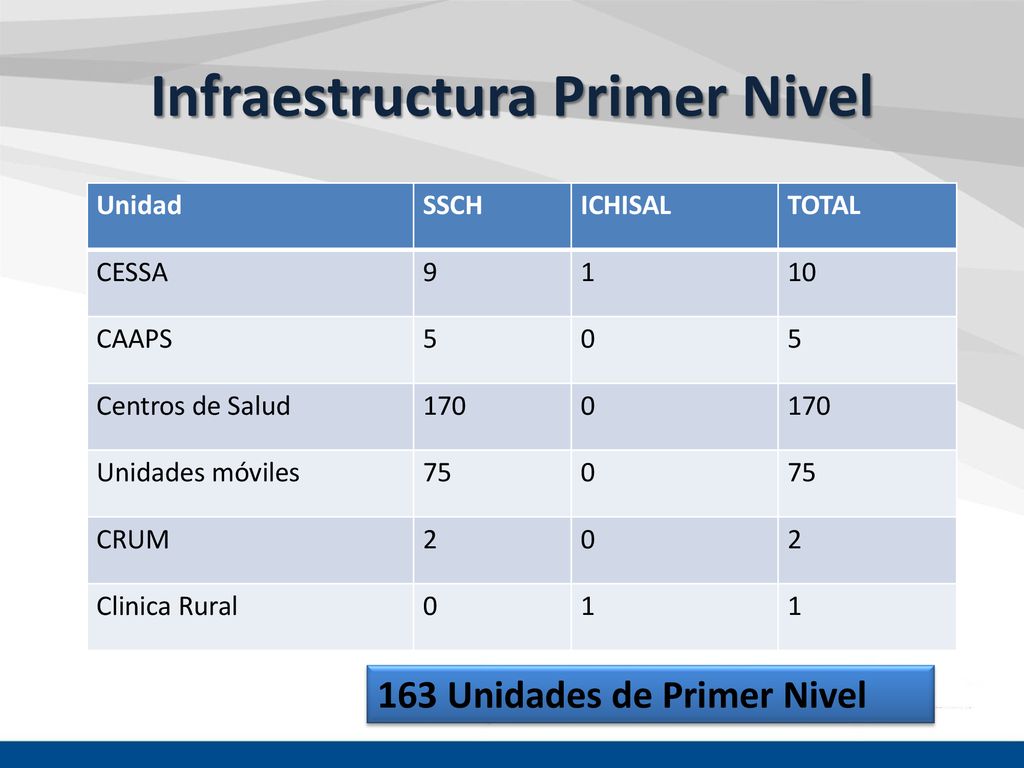 Infraestructura Primer Nivel

| Unidad | SSCH | ICHISAL | TOTAL |
|---|---|---|---|
| CESSA | 9 | 1 | 10 |
| CAAPS | 5 | 0 | 5 |
| Centros de Salud | 170 | 0 | 170 |
| Unidades móviles | 75 | 0 | 75 |
| CRUM | 2 | 0 | 2 |
| Clinica Rural | 0 | 1 | 1 |

163 Unidades de Primer Nivel